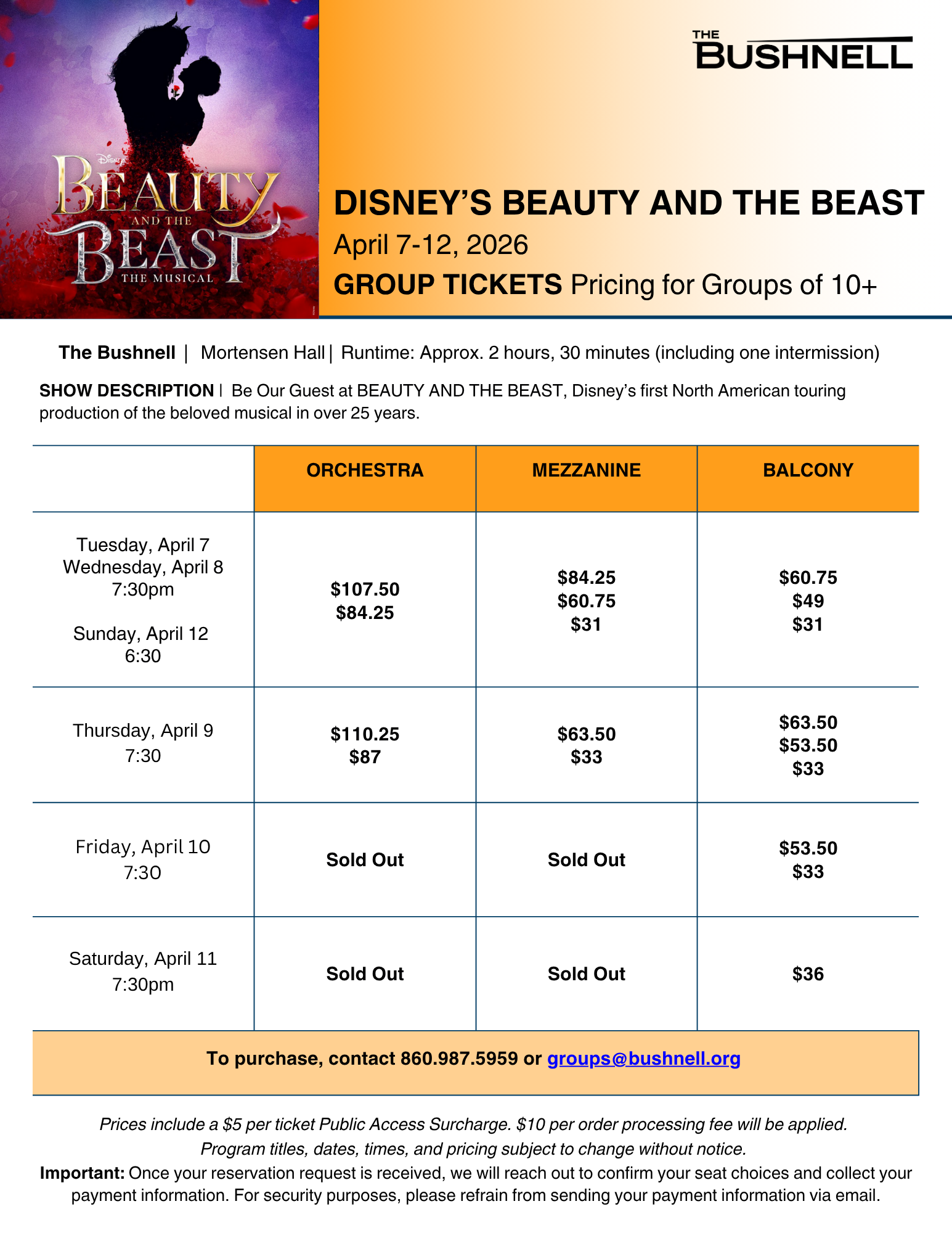 Disney
BEAUTY AND THE BEAST
THE MUSICAL

THE BUSHNELL

DISNEY'S BEAUTY AND THE BEAST
April 7-12, 2026
GROUP TICKETS Pricing for Groups of 10+

The Bushnell | Mortensen Hall | Runtime: Approx. 2 hours, 30 minutes (including one intermission)

SHOW DESCRIPTION | Be Our Guest at BEAUTY AND THE BEAST, Disney's first North American touring production of the beloved musical in over 25 years.

| | ORCHESTRA | MEZZANINE | BALCONY |
|---|---|---|---|
| Tuesday, April 7 Wednesday, April 8 7:30pm Sunday, April 12 6:30 | \$107.50 \$84.25 | \$84.25 \$60.75 \$31 | \$60.75 \$49 \$31 |
| Thursday, April 9 7:30 | \$110.25 \$87 | \$63.50 \$33 | \$63.50 \$53.50 \$33 |
| Friday, April 10 7:30 | Sold Out | Sold Out | \$53.50 \$33 |
| Saturday, April 11 7:30pm | Sold Out | Sold Out | \$36 |

To purchase, contact 860.987.5959 or groups@bushnell.org

Prices include a \$5 per ticket Public Access Surcharge. \$10 per order processing fee will be applied.
Program titles, dates, times, and pricing subject to change without notice.
Important: Once your reservation request is received, we will reach out to confirm your seat choices and collect your payment information. For security purposes, please refrain from sending your payment information via email.